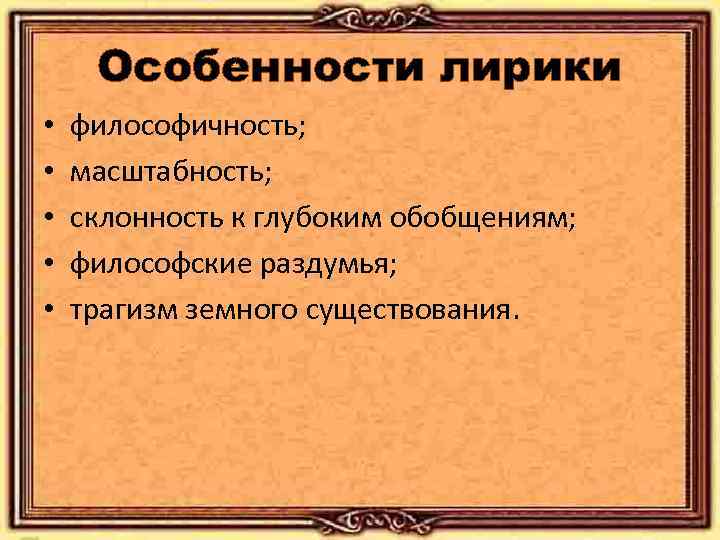 Особенности лирики

• философичность;
• масштабность;
• склонность к глубоким обобщениям;
• философские раздумья;
• трагизм земного существования.